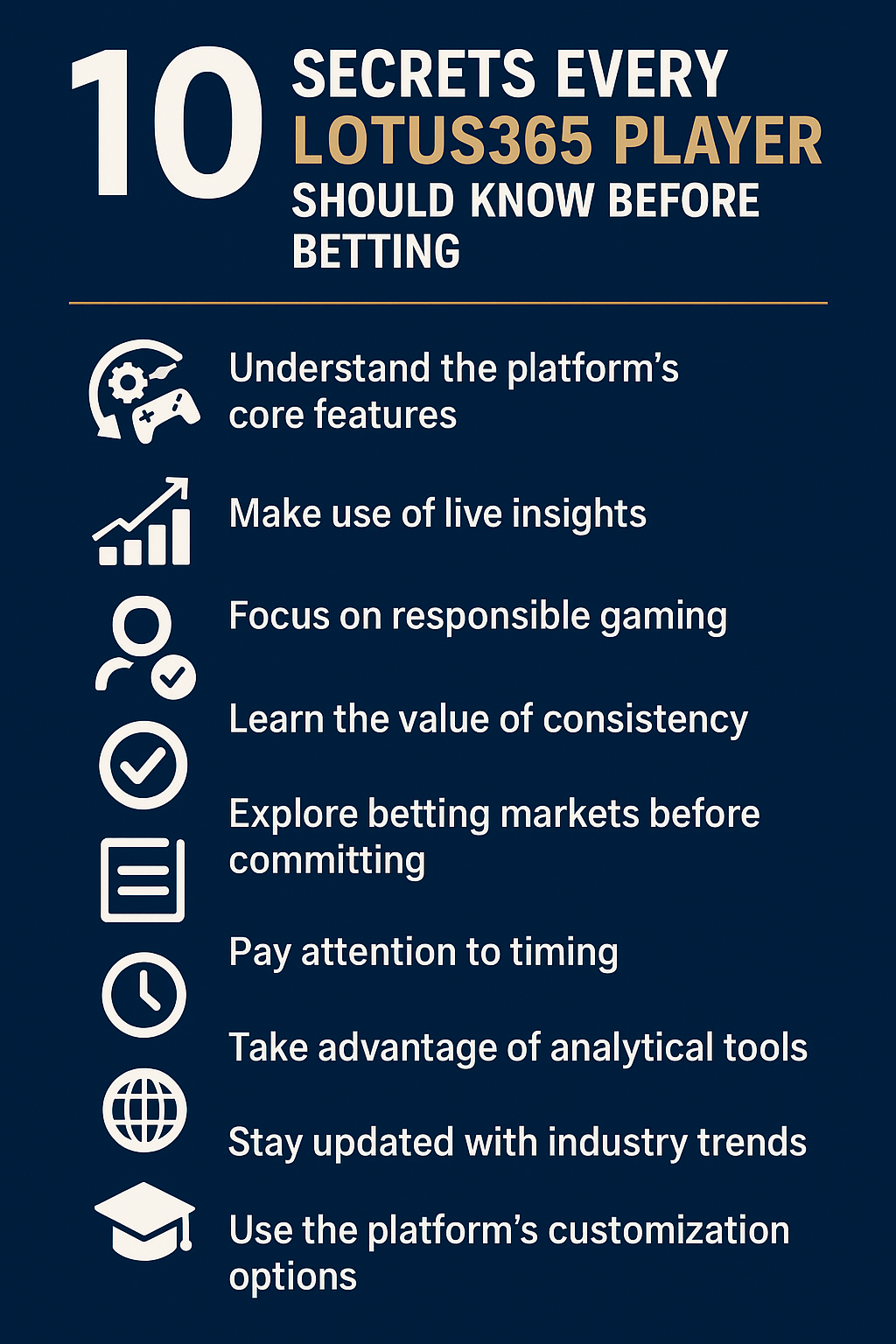 10 SECRETS EVERY LOTUS365 PLAYER SHOULD KNOW BEFORE BETTING

Understand the platform's core features

Make use of live insights

Focus on responsible gaming

Learn the value of consistency

Explore betting markets before committing

Pay attention to timing

Take advantage of analytical tools

Stay updated with industry trends

Use the platform's customization options